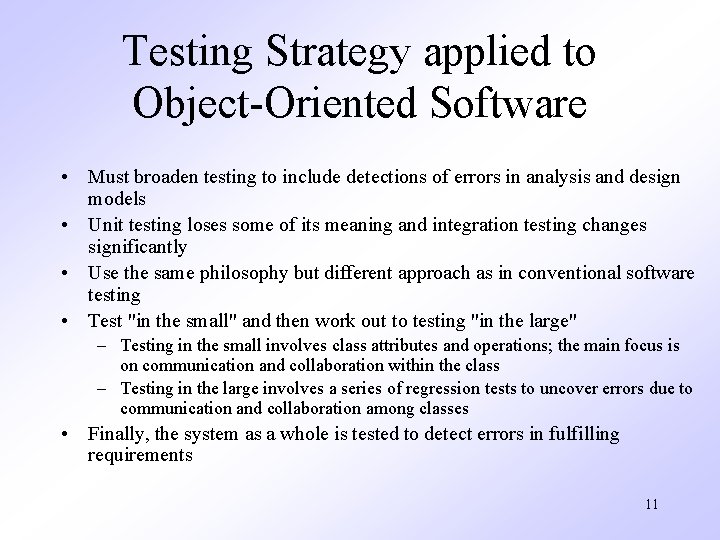 Testing Strategy applied to Object-Oriented Software

• Must broaden testing to include detections of errors in analysis and design models
• Unit testing loses some of its meaning and integration testing changes significantly
• Use the same philosophy but different approach as in conventional software testing
• Test "in the small" and then work out to testing "in the large"
  – Testing in the small involves class attributes and operations; the main focus is on communication and collaboration within the class
  – Testing in the large involves a series of regression tests to uncover errors due to communication and collaboration among classes
• Finally, the system as a whole is tested to detect errors in fulfilling requirements

11